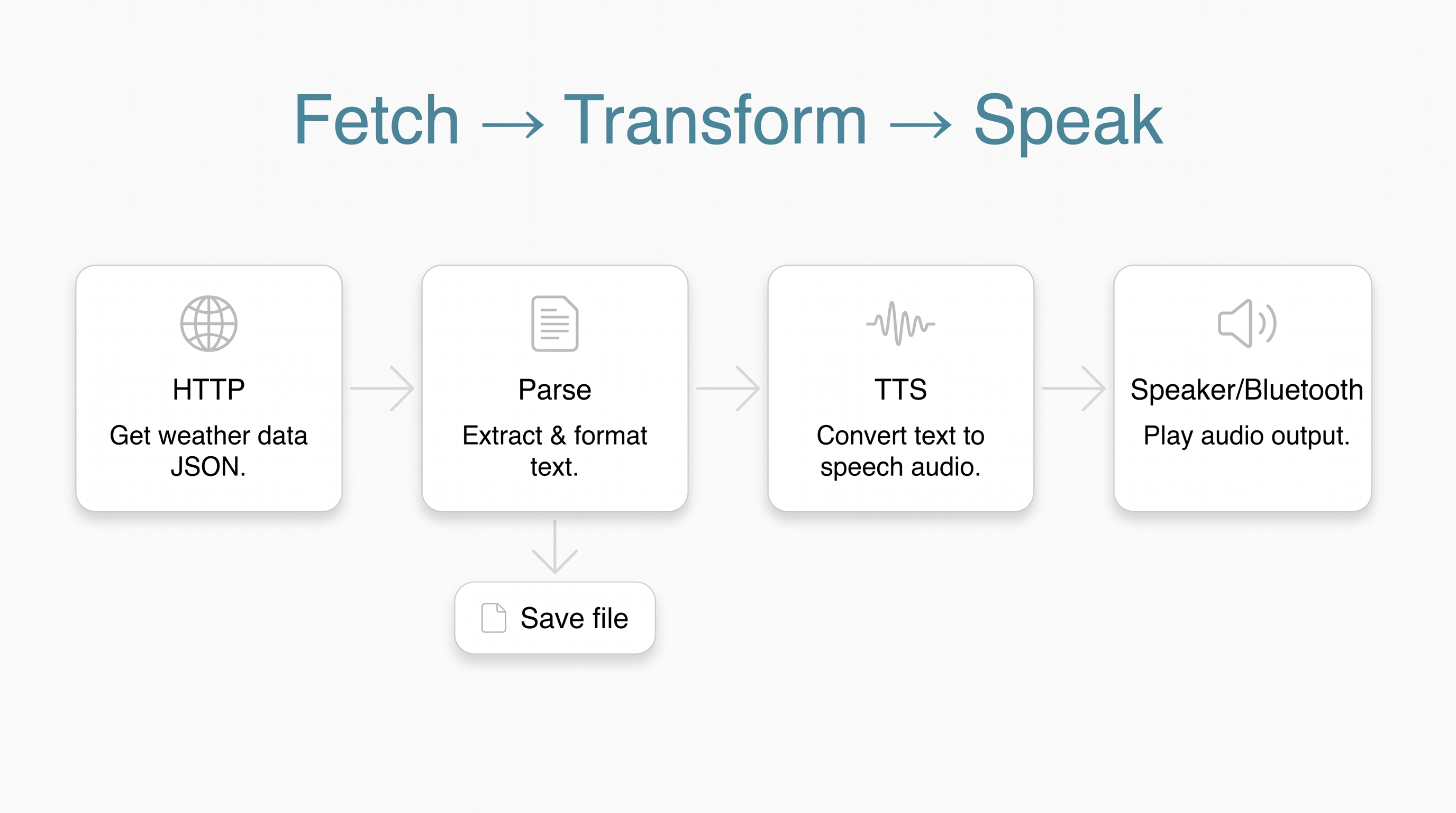 Fetch → Transform → Speak

HTTP

Get weather data JSON.

Parse

Extract & format text.

TTS

Convert text to speech audio.

Speaker/Bluetooth

Play audio output.

Save file